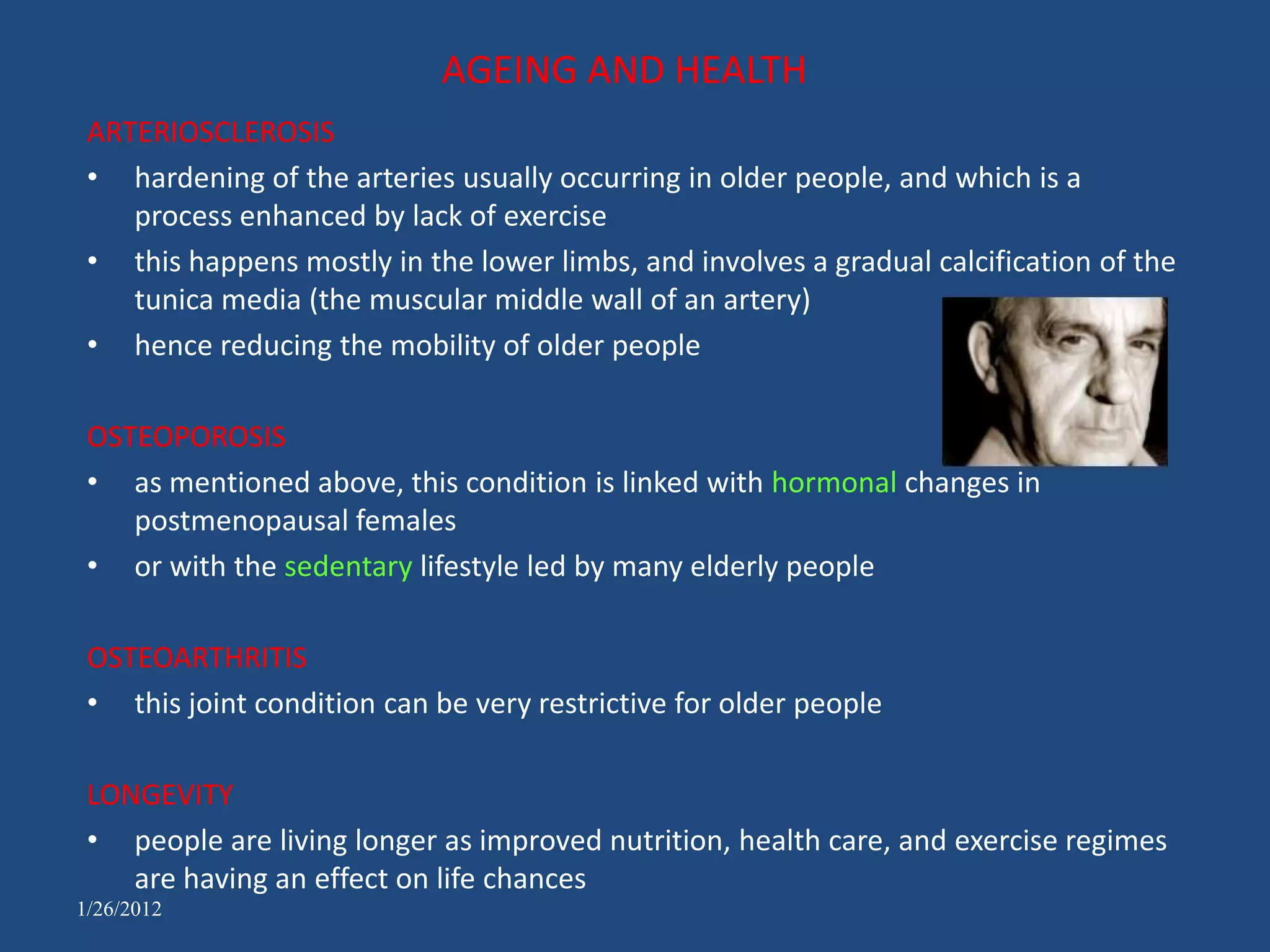 AGEING AND HEALTH

ARTERIOSCLEROSIS

• hardening of the arteries usually occurring in older people, and which is a process enhanced by lack of exercise

• this happens mostly in the lower limbs, and involves a gradual calcification of the tunica media (the muscular middle wall of an artery)

• hence reducing the mobility of older people

OSTEOPOROSIS

• as mentioned above, this condition is linked with hormonal changes in postmenopausal females

• or with the sedentary lifestyle led by many elderly people

OSTEOARTHRITIS

• this joint condition can be very restrictive for older people

LONGEVITY

• people are living longer as improved nutrition, health care, and exercise regimes are having an effect on life chances

1/26/2012